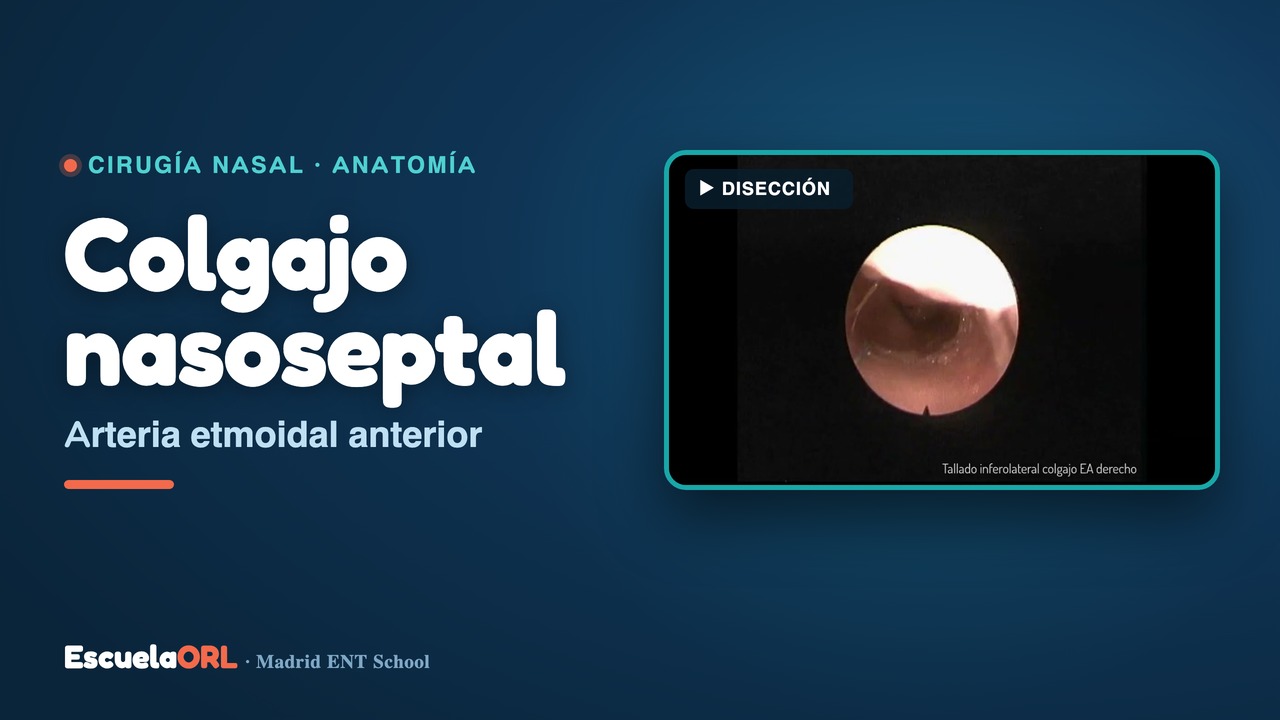 CIRUGÍA NASAL · ANATOMÍA

Colgajo nasoseptal

Arteria etmoidal anterior

DISECCIÓN

Tallado inferolateral colgajo EA derecho

EscuelaORL · Madrid ENT School